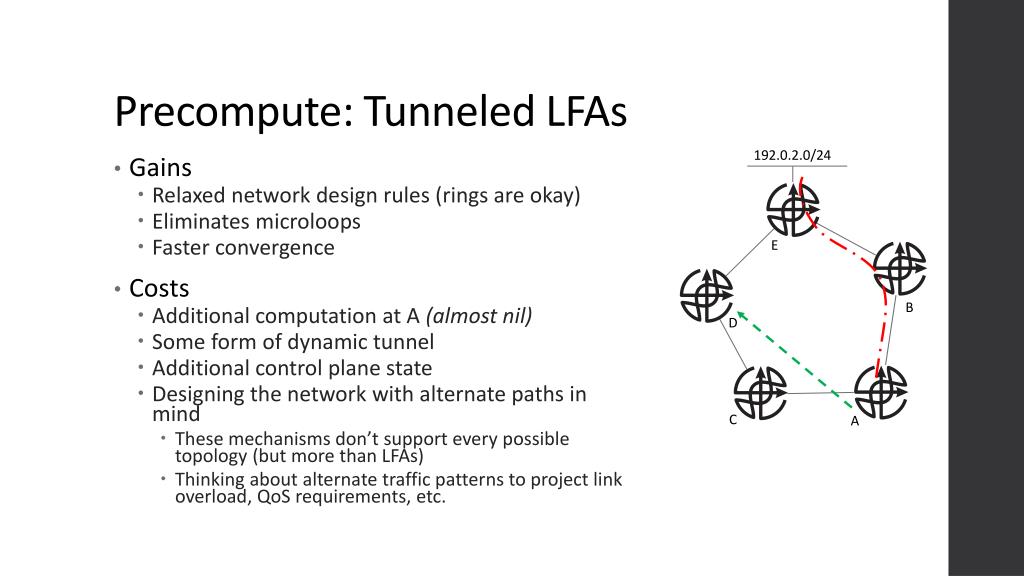 Precompute: Tunneled LFAs

• Gains
  • Relaxed network design rules (rings are okay)
  • Eliminates microloops
  • Faster convergence
• Costs
  • Additional computation at A *(almost nil)*
  • Some form of dynamic tunnel
  • Additional control plane state
  • Designing the network with alternate paths in mind
    • These mechanisms don't support every possible topology (but more than LFAs)
    • Thinking about alternate traffic patterns to project link overload, QoS requirements, etc.

192.0.2.0/24
E
B
D
C
A